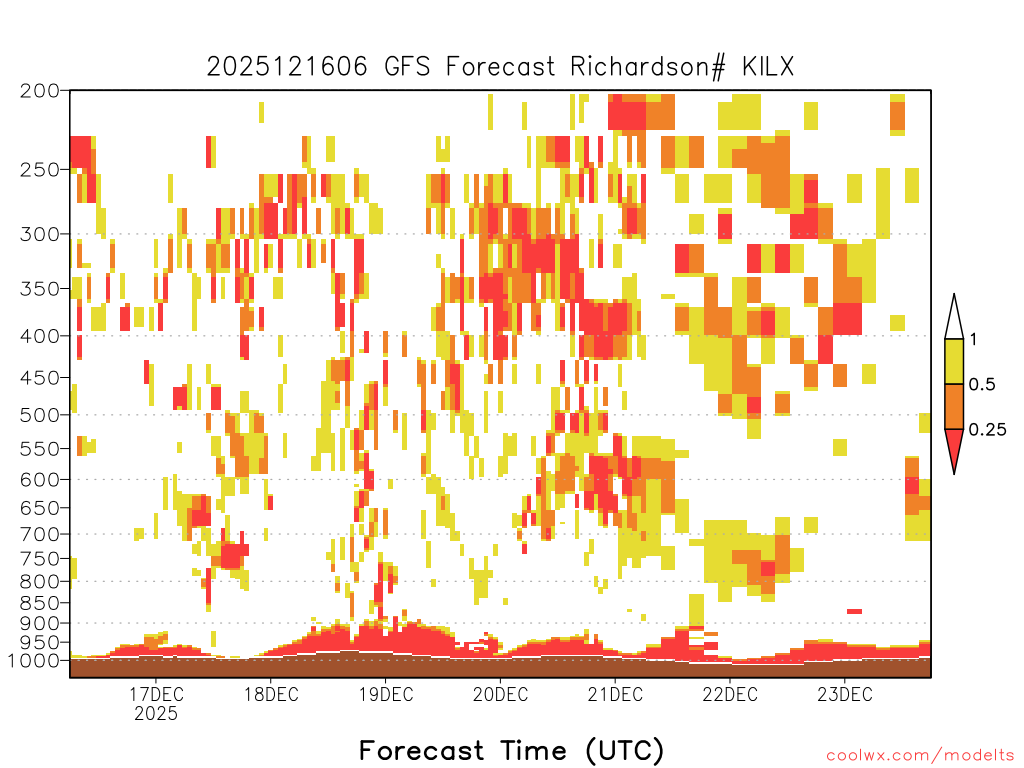 2025121606 GFS Forecast Richardson# KILX

200
250
300
350
400
450
500
550
600
650
700
750
800
850
900
950
1000

1
0.5
0.25

17DEC
2025
18DEC
19DEC
20DEC
21DEC
22DEC
23DEC

Forecast Time (UTC)

coolwx.com/modelts